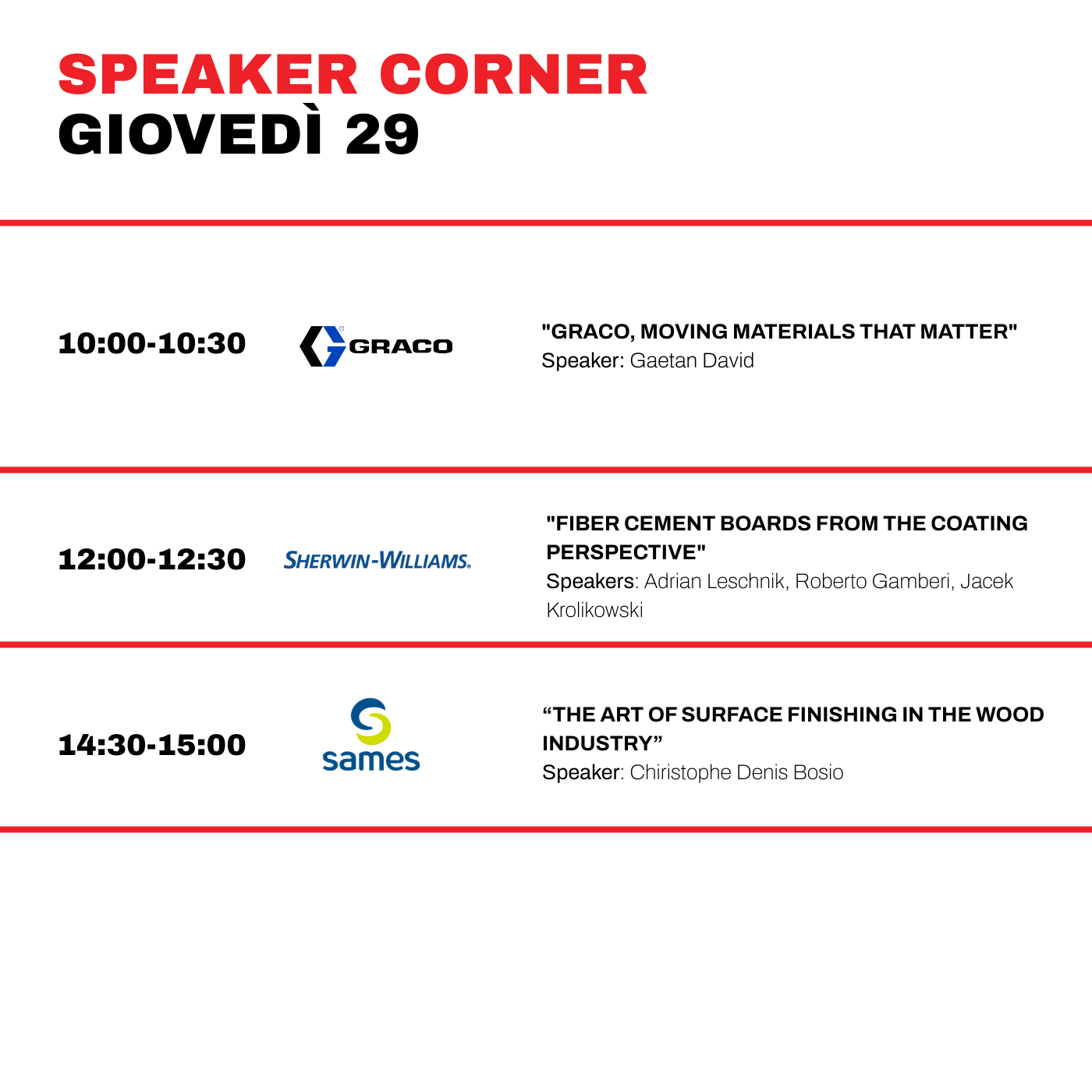 SPEAKER CORNER
GIOVEDÌ 29

10:00-10:30

GRACO

"GRACO, MOVING MATERIALS THAT MATTER"
Speaker: Gaetan David

12:00-12:30

SHERWIN-WILLIAMS.

"FIBER CEMENT BOARDS FROM THE COATING PERSPECTIVE"
Speakers: Adrian Leschnik, Roberto Gamberi, Jacek Krolikowski

14:30-15:00

sames

“THE ART OF SURFACE FINISHING IN THE WOOD INDUSTRY”
Speaker: Chiristophe Denis Bosio